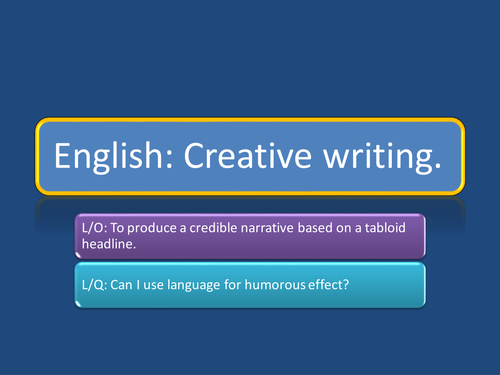 English: Creative writing.

L/O: To produce a credible narrative based on a tabloid headline.

L/Q: Can I use language for humorous effect?